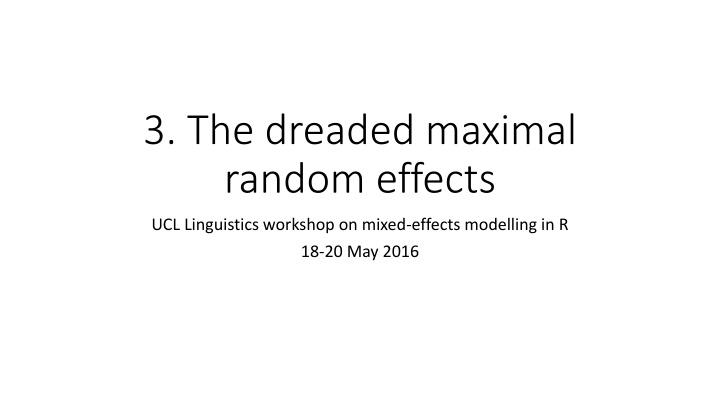 3. The dreaded maximal random effects

UCL Linguistics workshop on mixed-effects modelling in R

18-20 May 2016